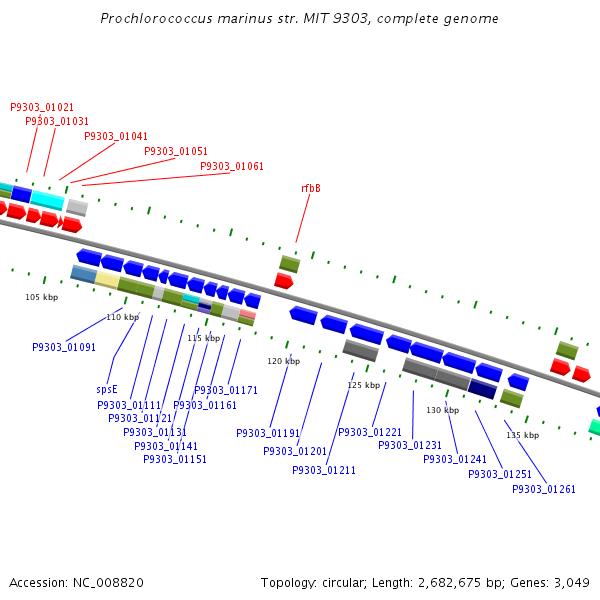 Prochlorococcus marinus str. MIT 9303, complete genome

P9303_01021
P9303_01031
P9303_01041
P9303_01051
P9303_01061
rfbB

105 kbp
110 kbp
115 kbp
120 kbp
125 kbp
130 kbp
135 kbp

P9303_01091
spsE
P9303_01111
P9303_01121
P9303_01131
P9303_01141
P9303_01151
P9303_01161
P9303_01171
P9303_01191
P9303_01201
P9303_01211
P9303_01221
P9303_01231
P9303_01241
P9303_01251
P9303_01261

Accession: NC_008820

Topology: circular; Length: 2,682,675 bp; Genes: 3,049